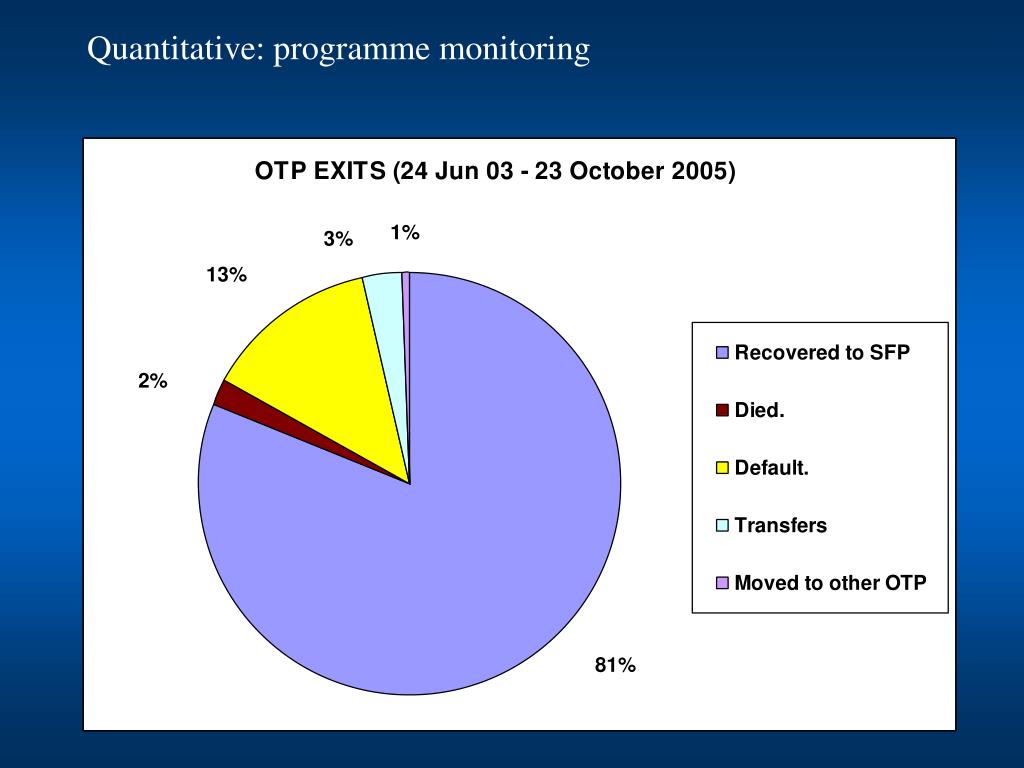 Quantitative: programme monitoring

OTP EXITS (24 Jun 03 - 23 October 2005)

3%
1%
13%
2%
81%

Recovered to SFP
Died.
Default.
Transfers
Moved to other OTP